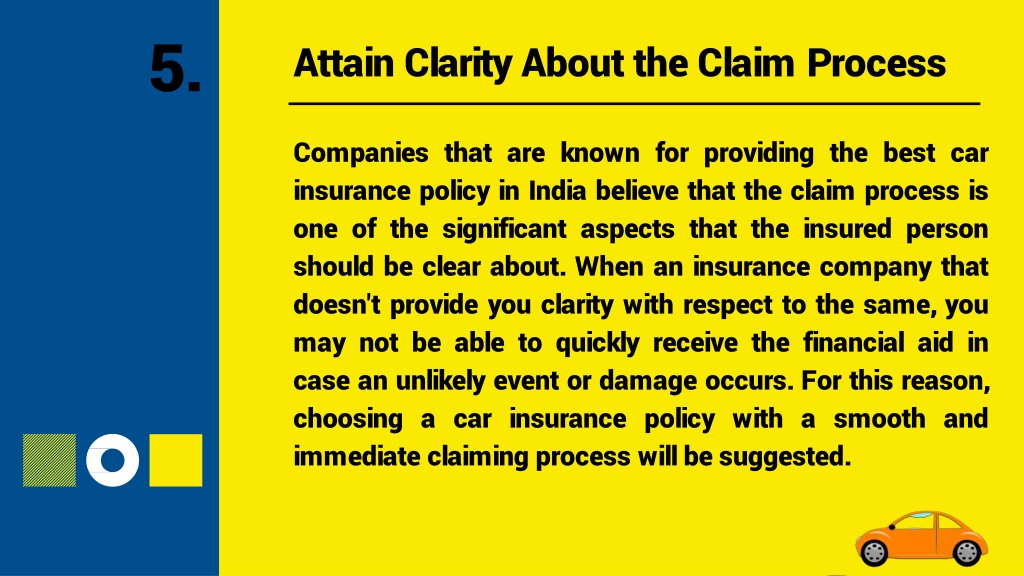 5.

Attain Clarity About the Claim Process

Companies that are known for providing the best car insurance policy in India believe that the claim process is one of the significant aspects that the insured person should be clear about. When an insurance company that doesn't provide you clarity with respect to the same, you may not be able to quickly receive the financial aid in case an unlikely event or damage occurs. For this reason, choosing a car insurance policy with a smooth and immediate claiming process will be suggested.